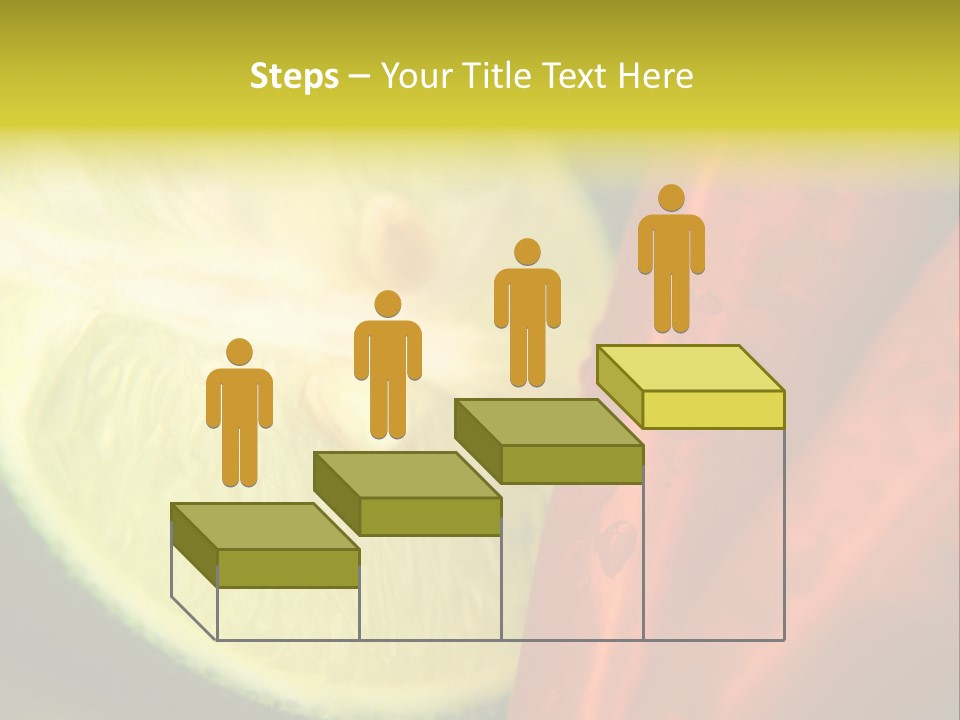 Steps – Your Title Text Here